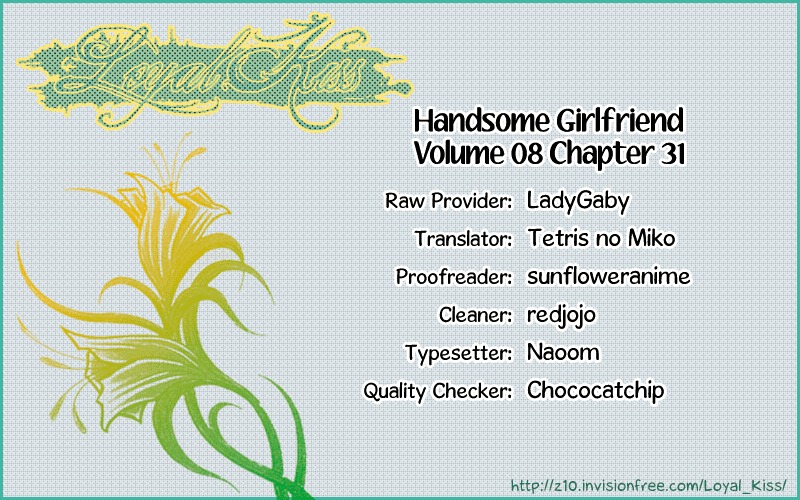 Loyal Kiss

Handsome Girlfriend
Volume 08 Chapter 31

Raw Provider: LadyGaby
Translator: Tetris no Miko
Proofreader: sunfloweranime
Cleaner: redjojo
Typesetter: Naoom
Quality Checker: Chococatchip

http://z10.invisionfree.com/Loyal_Kiss/